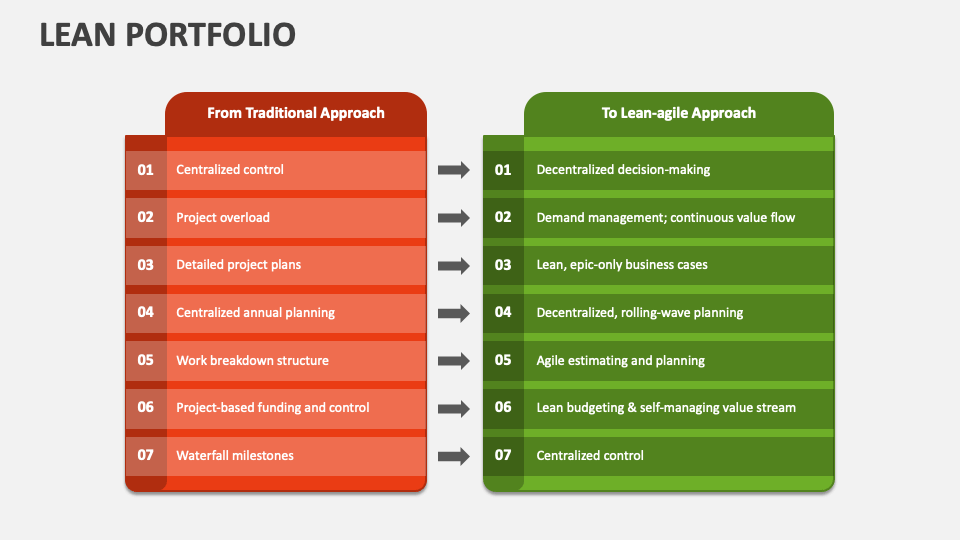 LEAN PORTFOLIO

From Traditional Approach

01 Centralized control

02 Project overload

03 Detailed project plans

04 Centralized annual planning

05 Work breakdown structure

06 Project-based funding and control

07 Waterfall milestones

To Lean-agile Approach

01 Decentralized decision-making

02 Demand management; continuous value flow

03 Lean, epic-only business cases

04 Decentralized, rolling-wave planning

05 Agile estimating and planning

06 Lean budgeting & self-managing value stream

07 Centralized control